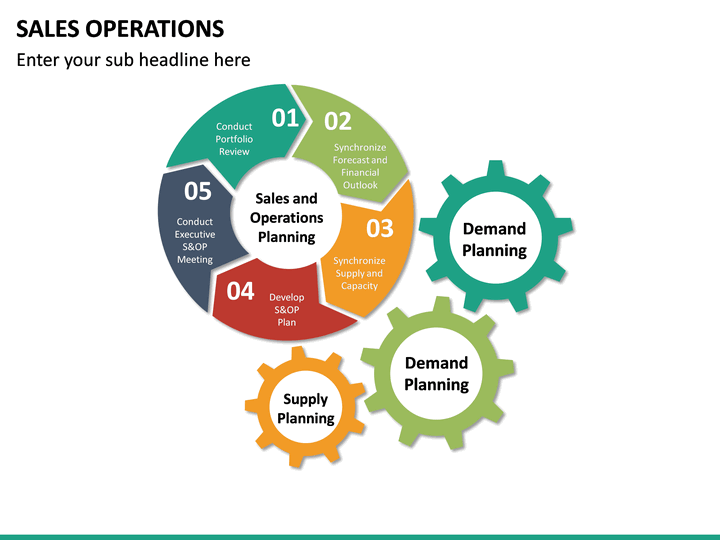 SALES OPERATIONS

Enter your sub headline here

01
Conduct Portfolio Review

02
Synchronize Forecast and Financial Outlook

03
Synchronize Supply and Capacity

04
Develop S&OP Plan

05
Conduct Executive S&OP Meeting

Sales and Operations Planning

Demand Planning

Demand Planning

Supply Planning